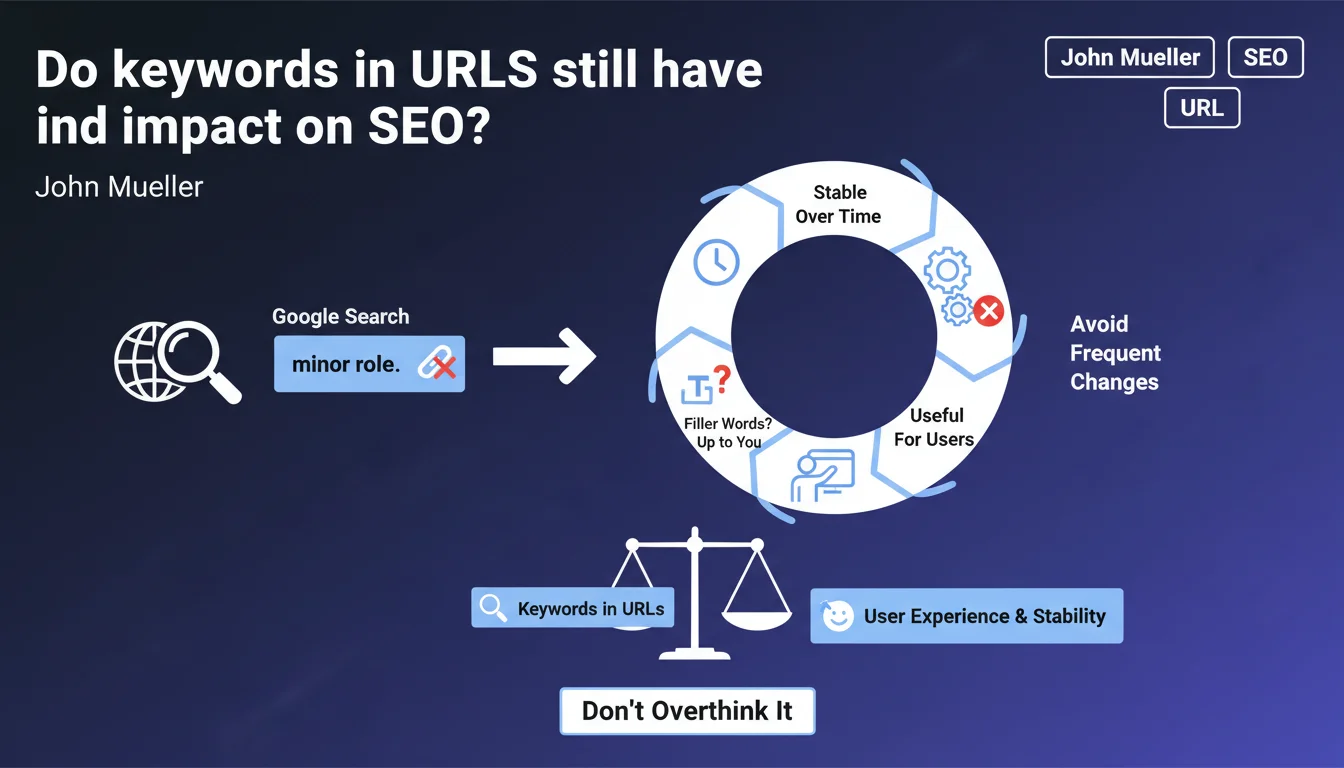 Do keywords in URLS still have ind impact on SEO?

John Mueller

John Mueller
SEO
URL

Google Search
minor role.

Stable Over Time

Avoid Frequent Changes

Useful For Users

Filler Words? Up to You

Keywords in URLs
User Experience & Stability

Don't Overthink It